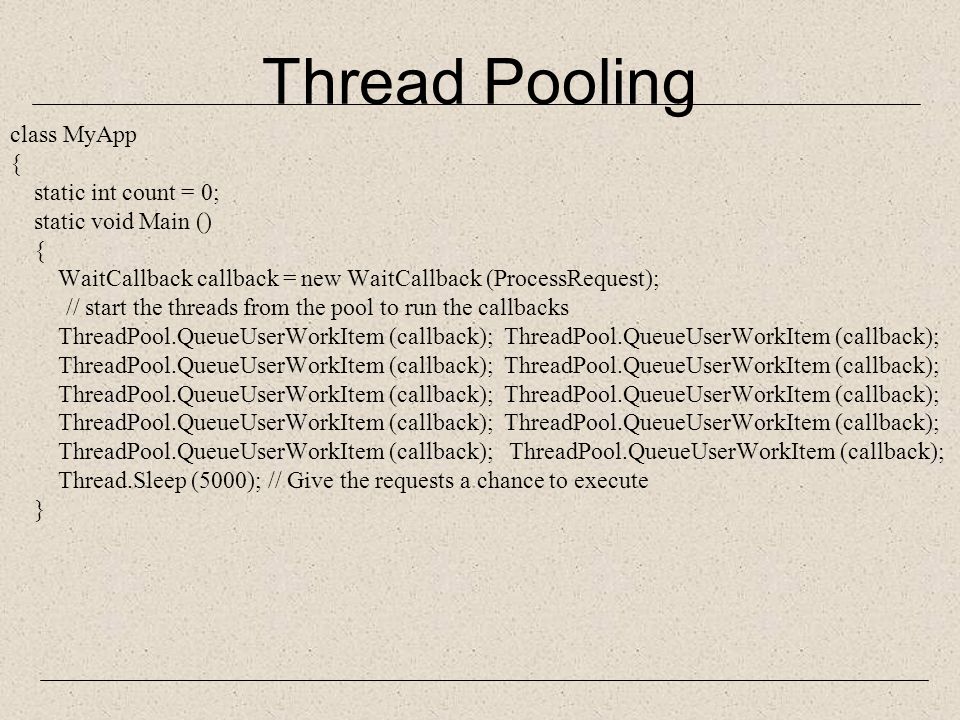 Thread Pooling

class MyApp
{
static int count = 0;
static void Main ()
{
WaitCallback callback = new WaitCallback (ProcessRequest);
// start the threads from the pool to run the callbacks
ThreadPool.QueueUserWorkItem (callback); ThreadPool.QueueUserWorkItem (callback);
ThreadPool.QueueUserWorkItem (callback); ThreadPool.QueueUserWorkItem (callback);
ThreadPool.QueueUserWorkItem (callback); ThreadPool.QueueUserWorkItem (callback);
ThreadPool.QueueUserWorkItem (callback); ThreadPool.QueueUserWorkItem (callback);
ThreadPool.QueueUserWorkItem (callback); ThreadPool.QueueUserWorkItem (callback);
Thread.Sleep (5000); // Give the requests a chance to execute
}